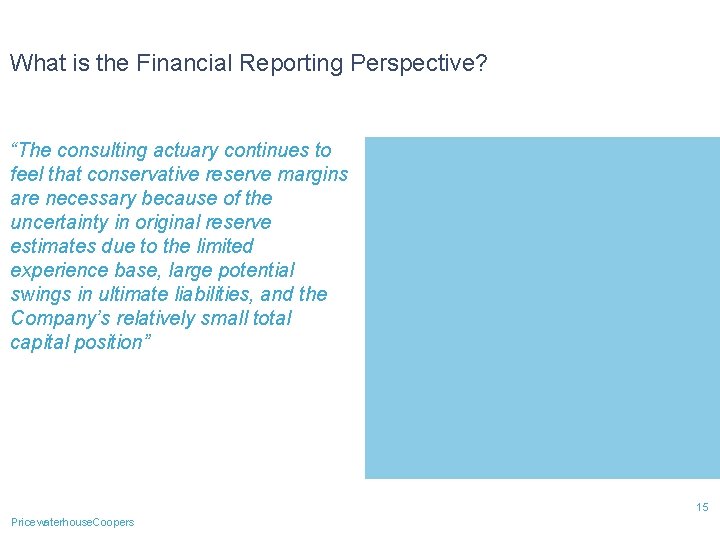 What is the Financial Reporting Perspective?

“The consulting actuary continues to feel that conservative reserve margins are necessary because of the uncertainty in original reserve estimates due to the limited experience base, large potential swings in ultimate liabilities, and the Company’s relatively small total capital position”

15

PricewaterhouseCoopers